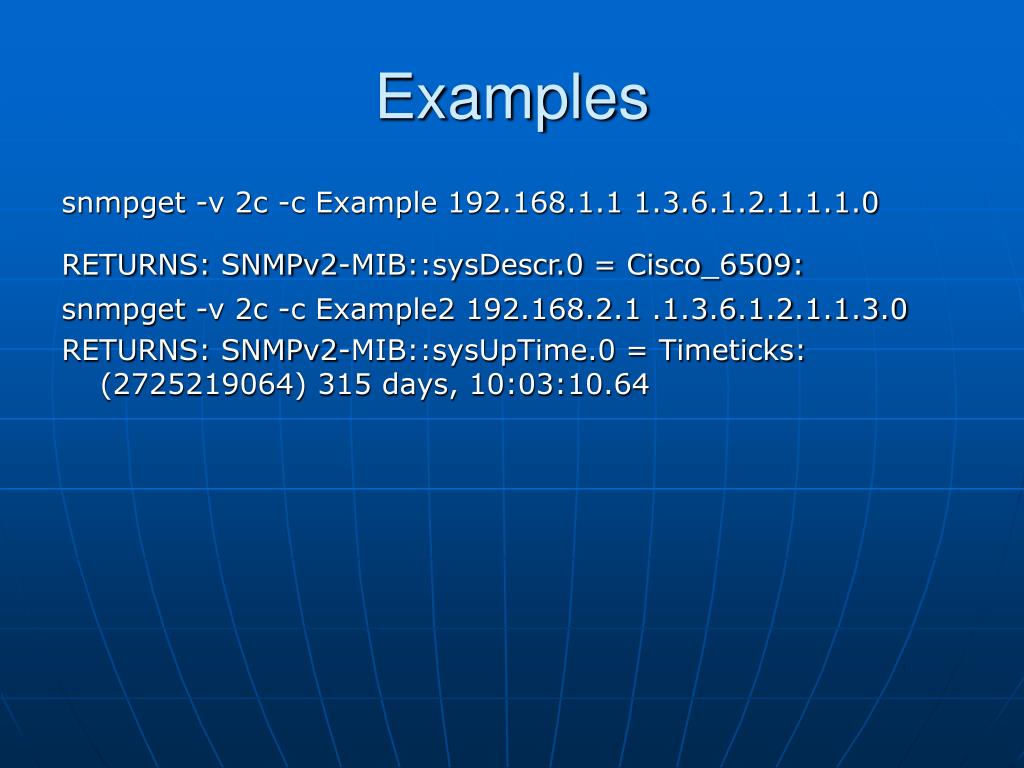 Examples

snmpget -v 2c -c Example 192.168.1.1 1.3.6.1.2.1.1.1.0

RETURNS: SNMPv2-MIB::sysDescr.0 = Cisco_6509:

snmpget -v 2c -c Example2 192.168.2.1 .1.3.6.1.2.1.1.3.0

RETURNS: SNMPv2-MIB::sysUpTime.0 = Timeticks: (2725219064) 315 days, 10:03:10.64